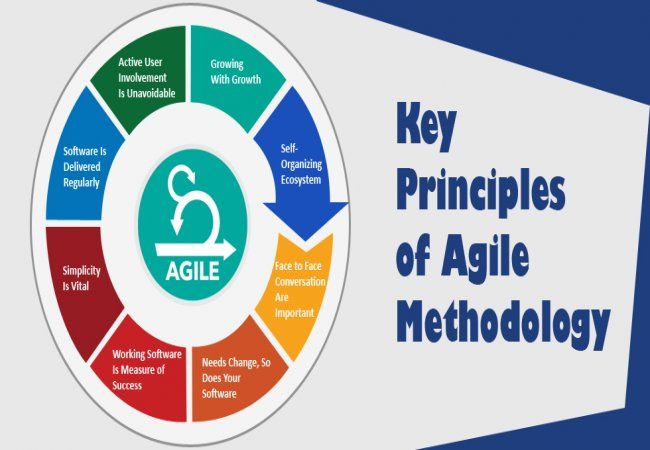 Active User Involvement Is Unavoidable

Growing With Growth

Self-Organizing Ecosystem

Face to Face Conversation Are Important

Needs Change, So Does Your Software

Working Software Is Measure of Success

Simplicity Is Vital

Software Is Delivered Regularly

AGILE

Key Principles of Agile Methodology